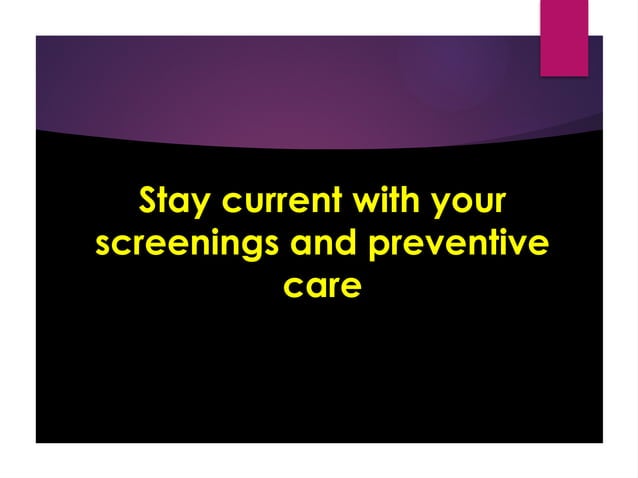 Stay current with your screenings and preventive care